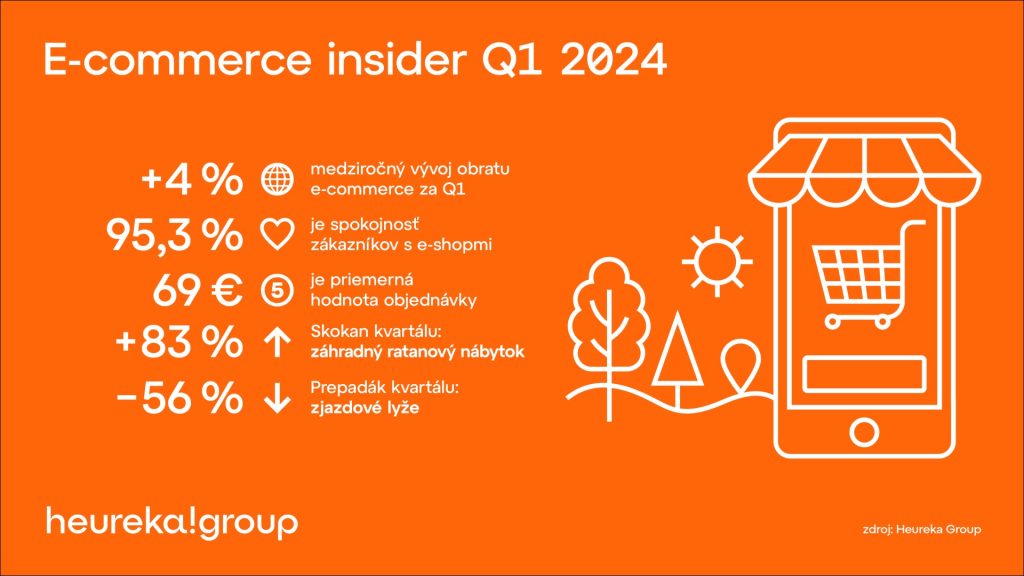 E-commerce insider Q1 2024

+4 % medziročný vývoj obratu e-commerce za Q1

95,3 % je spokojnosť zákazníkov s e-shopmi

69 € 5 je priemerná hodnota objednávky

+83 % Skokan kvartálu: záhradný ratanový nábytok

−56 % Prepadák kvartálu: zjazdové lyže

heureka!group

zdroj: Heureka Group